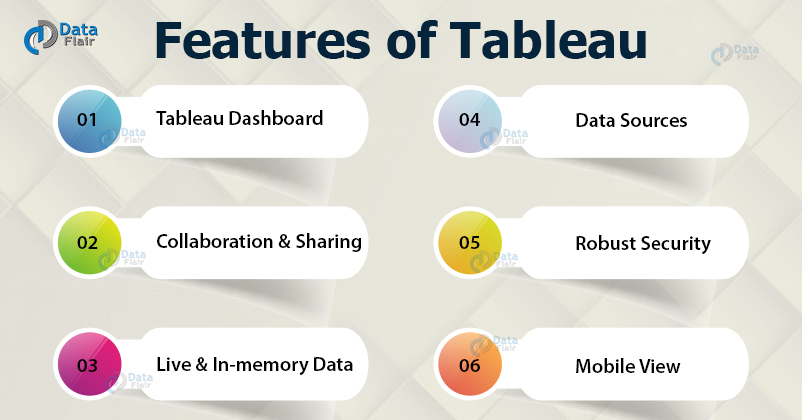 Data Flair

Features of Tableau

Data Flair

01 Tableau Dashboard

Data Flair

02 Collaboration & Sharing

Data Flair

03 Live & In-memory Data

Data Flair

04 Data Sources

Data Flair

05 Robust Security

Data Flair

06 Mobile View

Data Flair